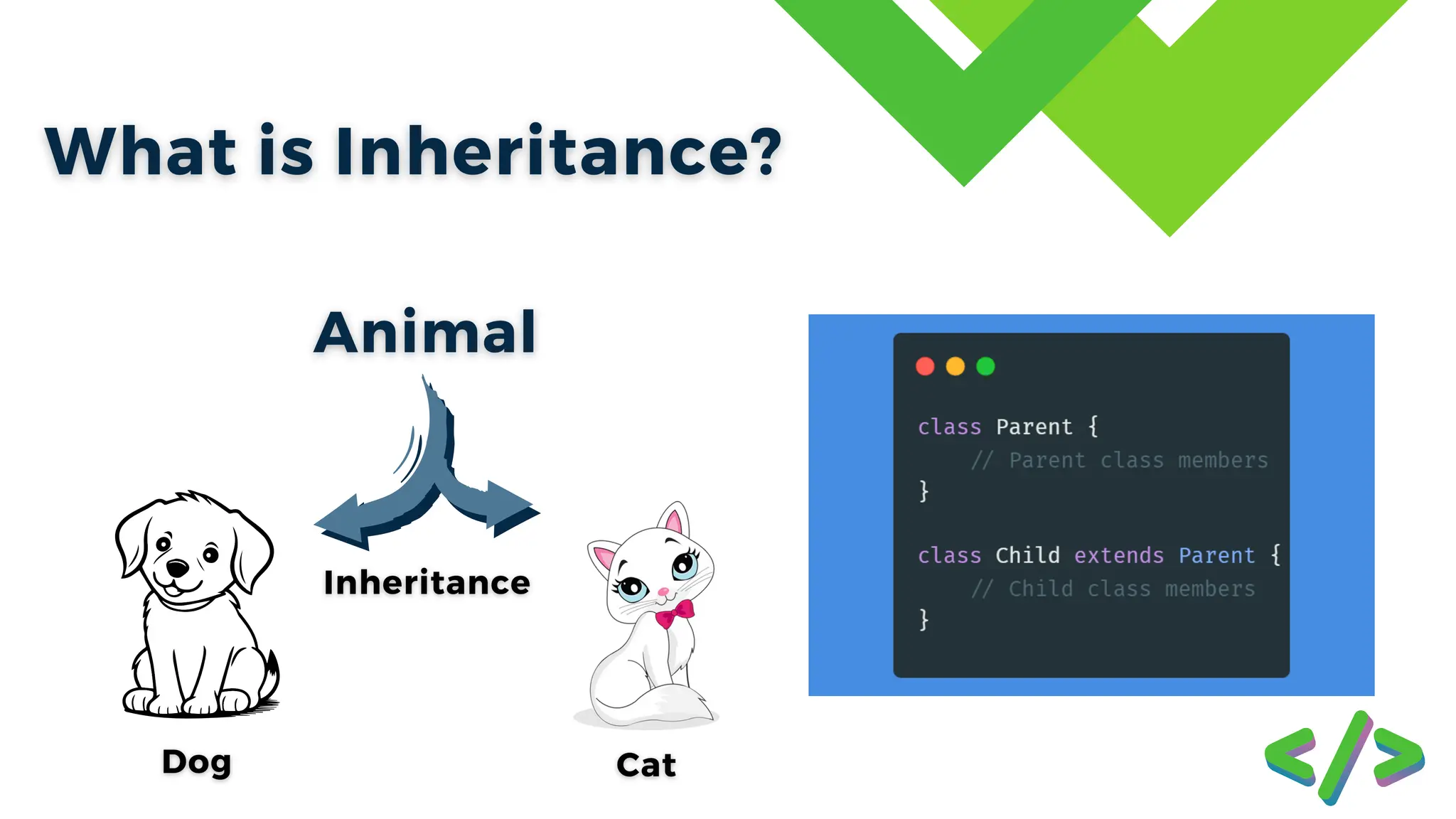 What is Inheritance?

Animal

Inheritance

Dog

Cat

class Parent {
    // Parent class members
}

class Child extends Parent {
    // Child class members
}

</>